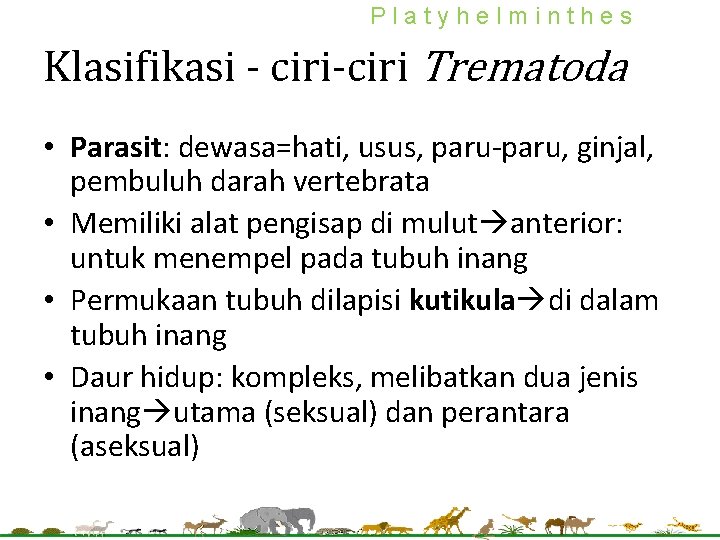 Platyhelminthes

Klasifikasi - ciri-ciri Trematoda

• Parasit: dewasa=hati, usus, paru-paru, ginjal, pembuluh darah vertebrata
• Memiliki alat pengisap di mulut→anterior: untuk menempel pada tubuh inang
• Permukaan tubuh dilapisi kutikula→di dalam tubuh inang
• Daur hidup: kompleks, melibatkan dua jenis inang→utama (seksual) dan perantara (aseksual)